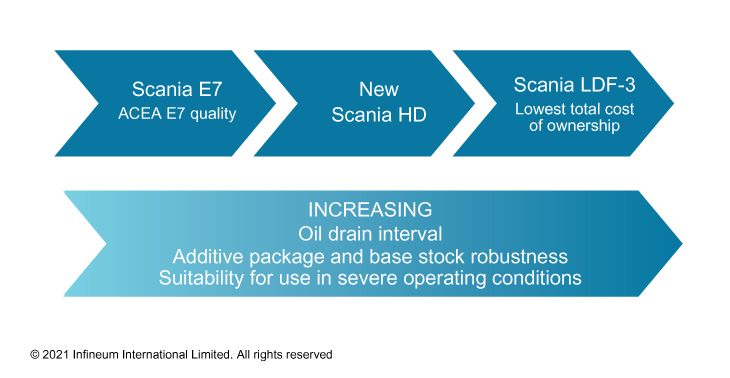 Scania E7
ACEA E7 quality

New
Scania HD

Scania LDF-3
Lowest total cost of ownership

INCREASING
Oil drain interval
Additive package and base stock robustness
Suitability for use in severe operating conditions

© 2021 Infineum International Limited. All rights reserved